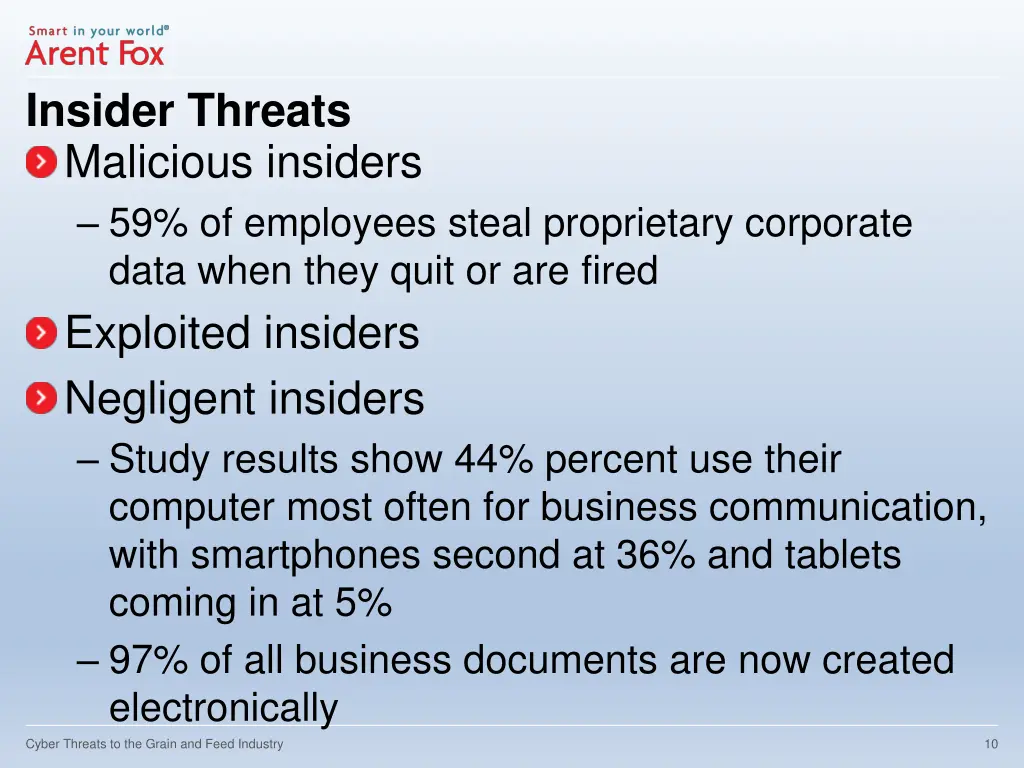 Smart in your world®
Arent Fox

Insider Threats

Malicious insiders

– 59% of employees steal proprietary corporate data when they quit or are fired

Exploited insiders

Negligent insiders

– Study results show 44% percent use their computer most often for business communication, with smartphones second at 36% and tablets coming in at 5%

– 97% of all business documents are now created electronically

Cyber Threats to the Grain and Feed Industry

10